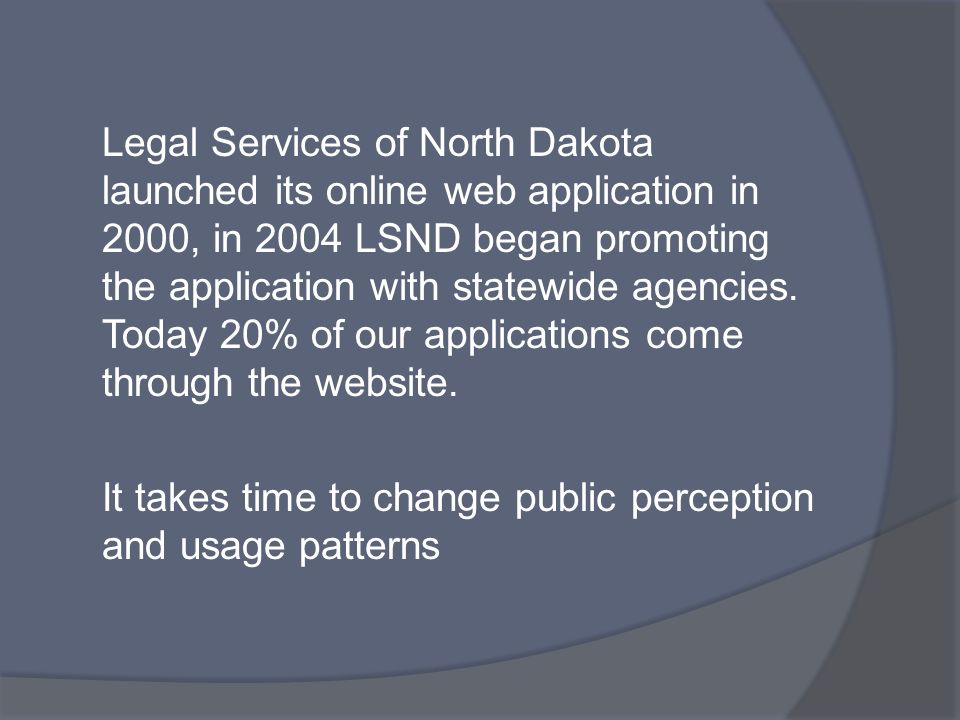 Legal Services of North Dakota launched its online web application in 2000, in 2004 LSND began promoting the application with statewide agencies. Today 20% of our applications come through the website.

It takes time to change public perception and usage patterns